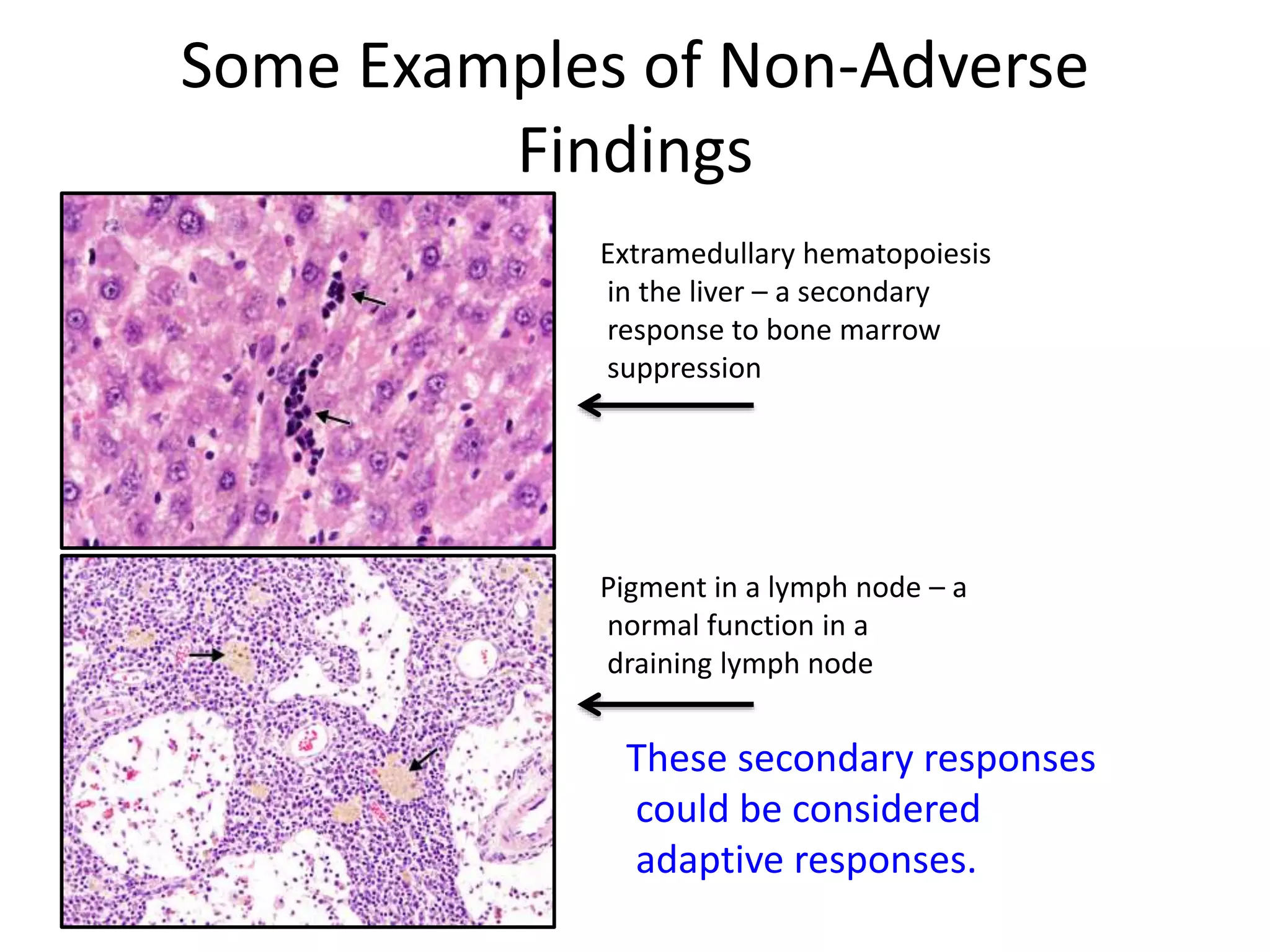 Some Examples of Non-Adverse Findings

Extramedullary hematopoiesis in the liver – a secondary response to bone marrow suppression

Pigment in a lymph node – a normal function in a draining lymph node

These secondary responses could be considered adaptive responses.